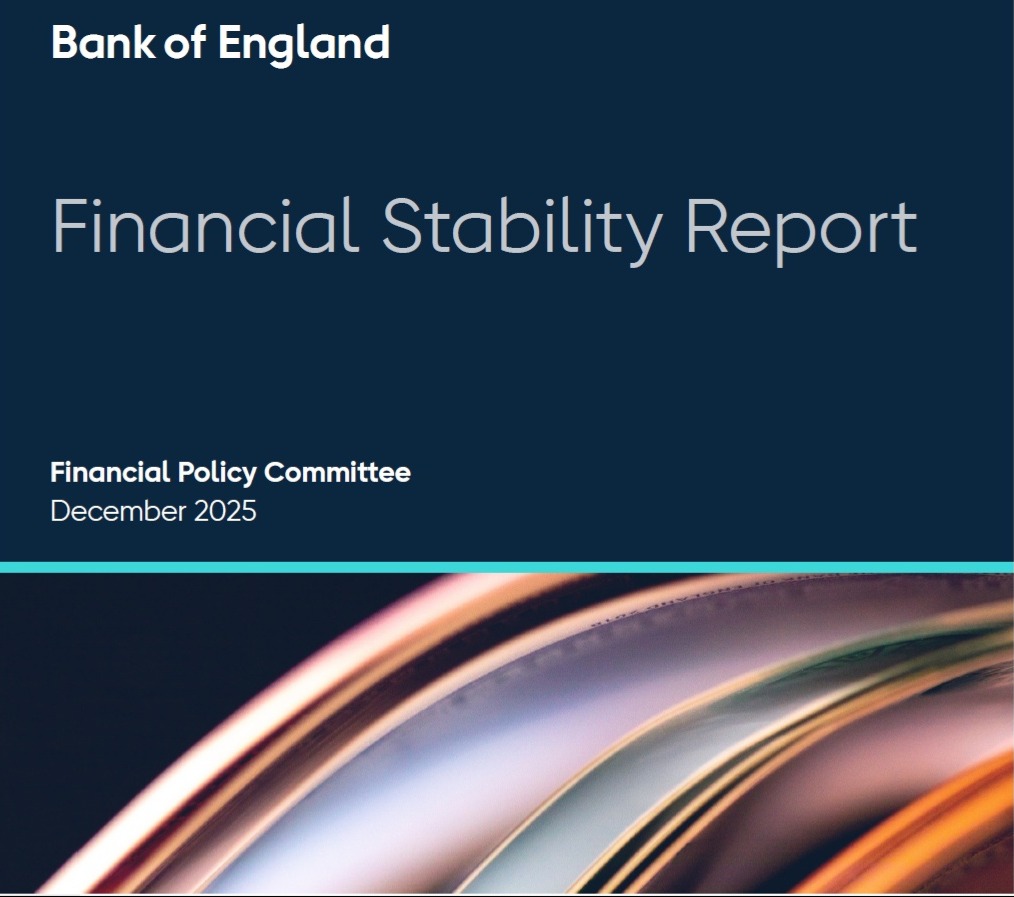 Bank of England

Financial Stability Report

Financial Policy Committee
December 2025